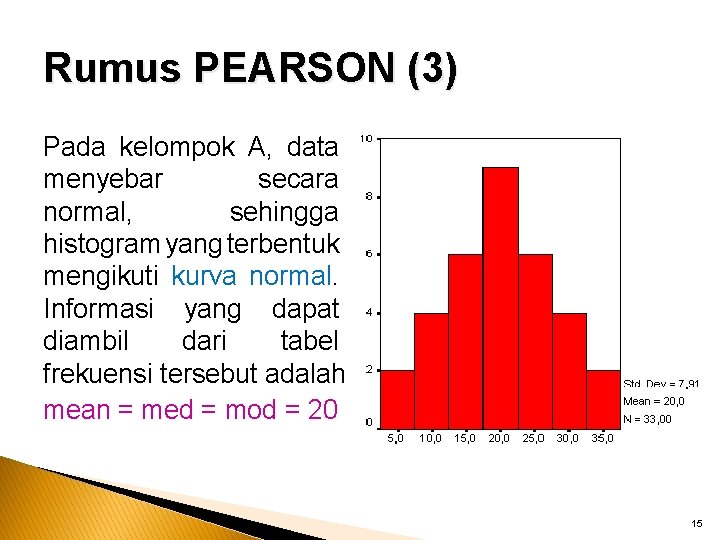 Rumus PEARSON (3)

Pada kelompok A, data menyebar secara normal, sehingga histogram yang terbentuk mengikuti kurva normal. Informasi yang dapat diambil dari tabel frekuensi tersebut adalah

mean = med = mod = 20

10
8
6
4
2
0

5,0 10,0 15,0 20,0 25,0 30,0 35,0

Std. Dev = 7,91
Mean = 20,0
N = 33,00

15